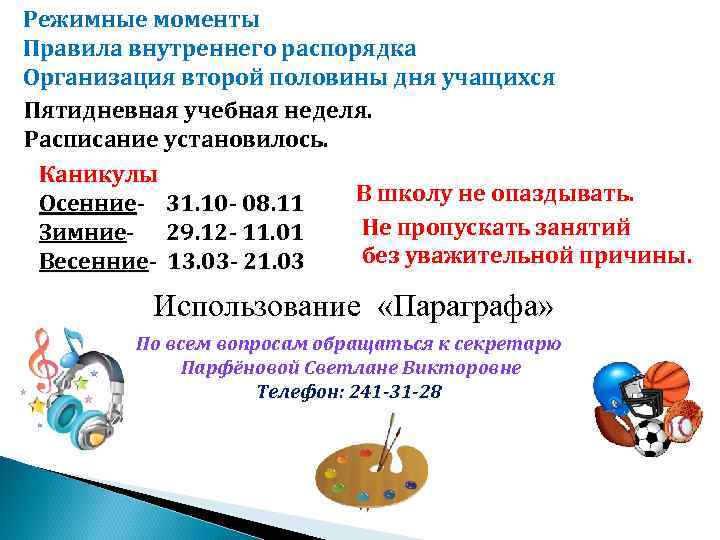 Режимные моменты
Правила внутреннего распорядка
Организация второй половины дня учащихся

Пятидневная учебная неделя.
Расписание установилось.

Каникулы
Осенние- 31.10- 08.11
Зимние- 29.12- 11.01
Весенние- 13.03- 21.03

В школу не опаздывать.
Не пропускать занятий без уважительной причины.

Использование «Параграфа»

По всем вопросам обращаться к секретарю
Парфёновой Светлане Викторовне
Телефон: 241-31-28